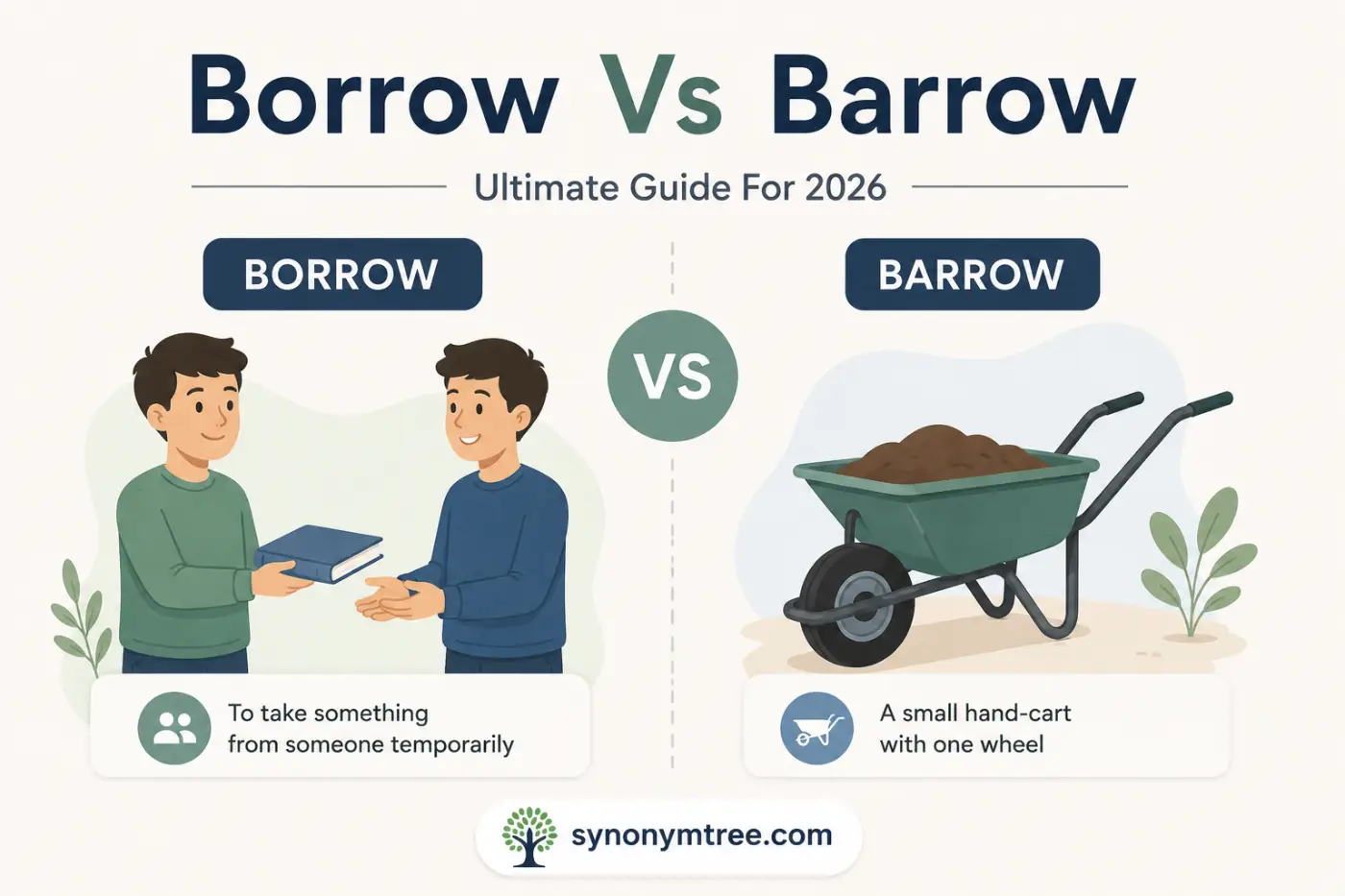 Borrow Vs Barrow

Ultimate Guide For 2026

BORROW

VS

BARROW

To take something from someone temporarily

A small hand-cart with one wheel

synonymtree.com